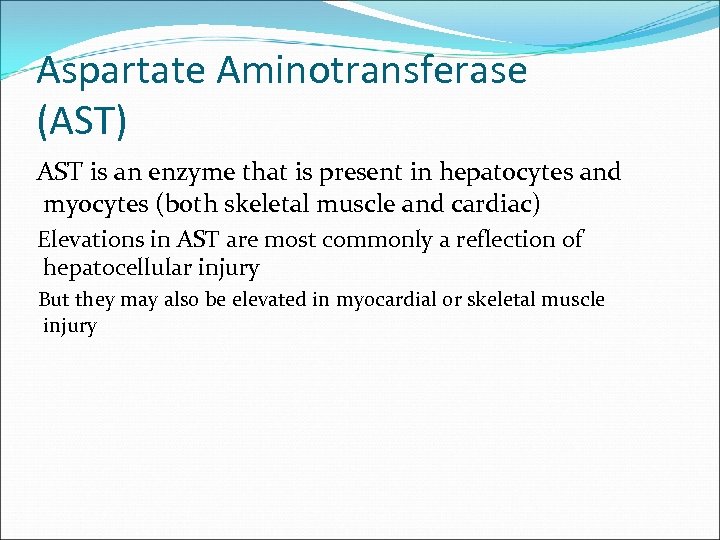 Aspartate Aminotransferase (AST)

AST is an enzyme that is present in hepatocytes and myocytes (both skeletal muscle and cardiac)

Elevations in AST are most commonly a reflection of hepatocellular injury

But they may also be elevated in myocardial or skeletal muscle injury